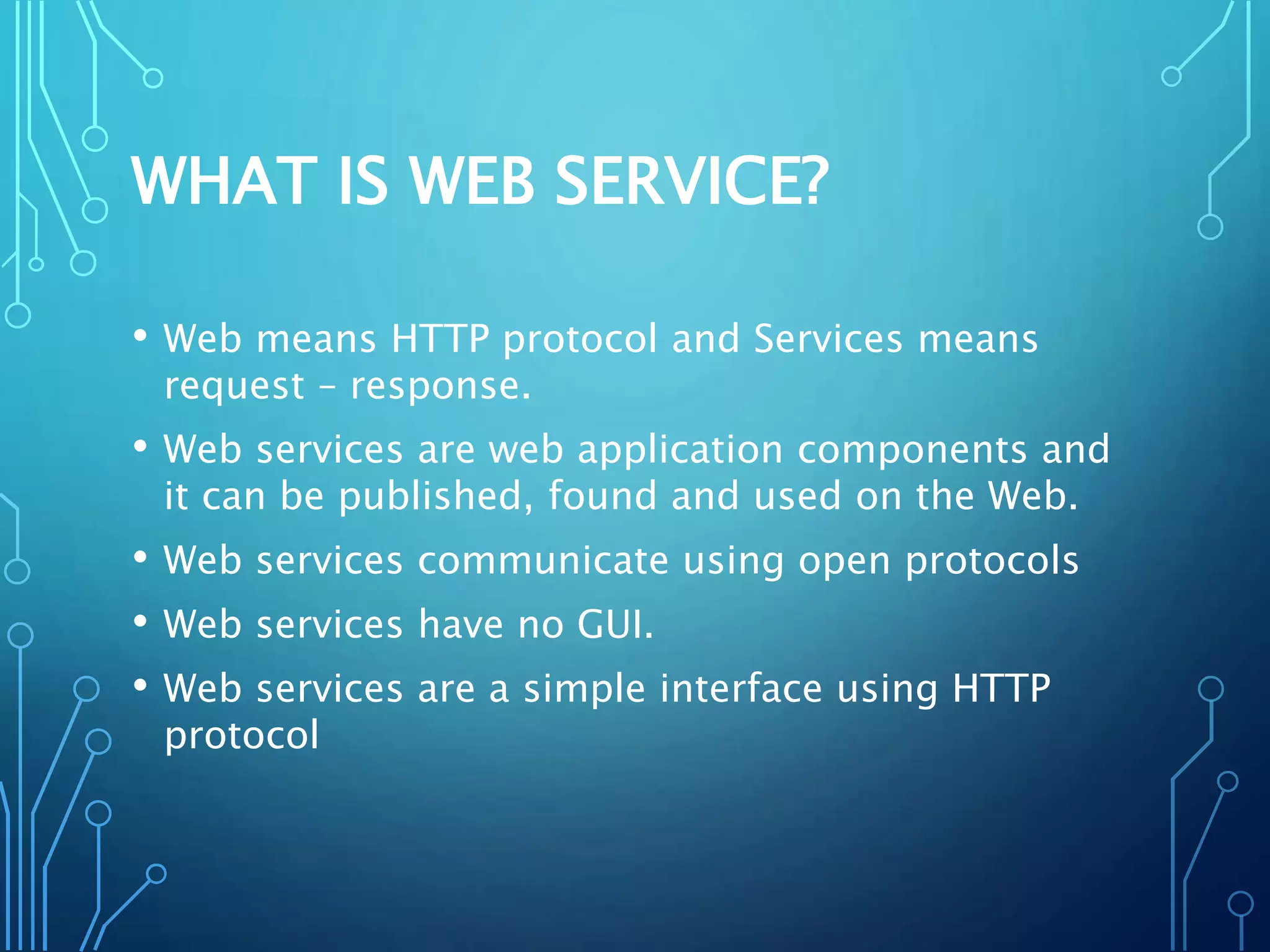 WHAT IS WEB SERVICE?

• Web means HTTP protocol and Services means request – response.

• Web services are web application components and it can be published, found and used on the Web.

• Web services communicate using open protocols

• Web services have no GUI.

• Web services are a simple interface using HTTP protocol